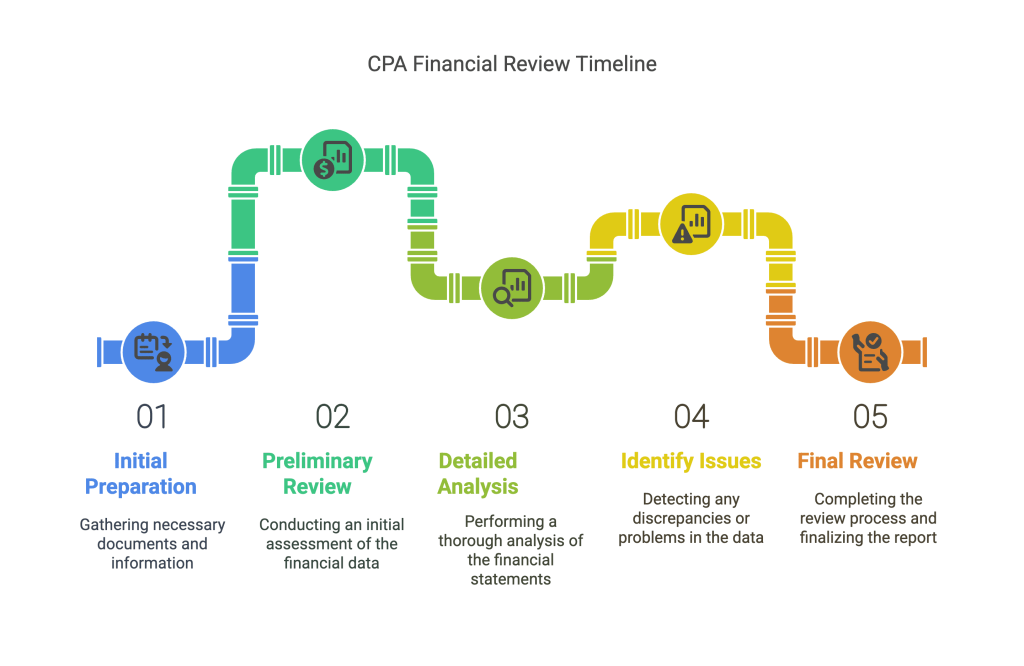 CPA Financial Review Timeline

01

Initial Preparation

Gathering necessary documents and information

02

Preliminary Review

Conducting an initial assessment of the financial data

03

Detailed Analysis

Performing a thorough analysis of the financial statements

04

Identify Issues

Detecting any discrepancies or problems in the data

05

Final Review

Completing the review process and finalizing the report